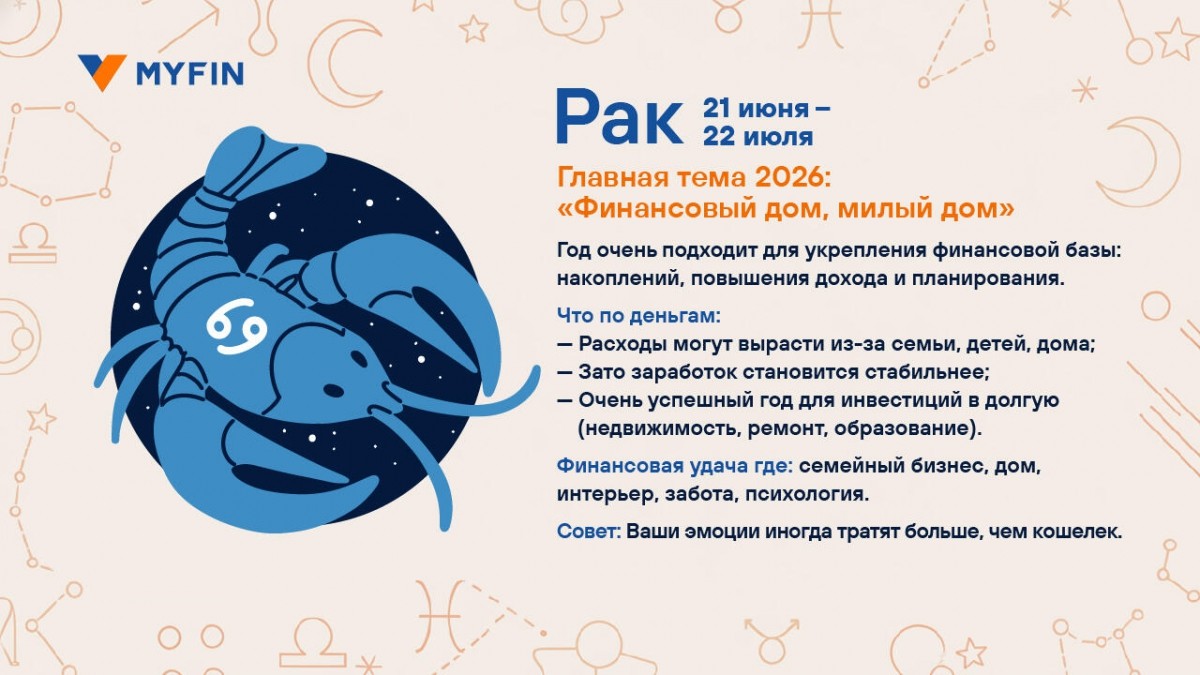 MYFIN

Рак 21 июня – 22 июля

Главная тема 2026: «Финансовый дом, милый дом»

Год очень подходит для укрепления финансовой базы: накоплений, повышения дохода и планирования.

Что по деньгам:
— Расходы могут вырасти из-за семьи, детей, дома;
— Зато заработок становится стабильнее;
— Очень успешный год для инвестиций в долгую (недвижимость, ремонт, образование).

Финансовая удача где: семейный бизнес, дом, интерьер, забота, психология.

Совет: Ваши эмоции иногда тратят больше, чем кошелек.